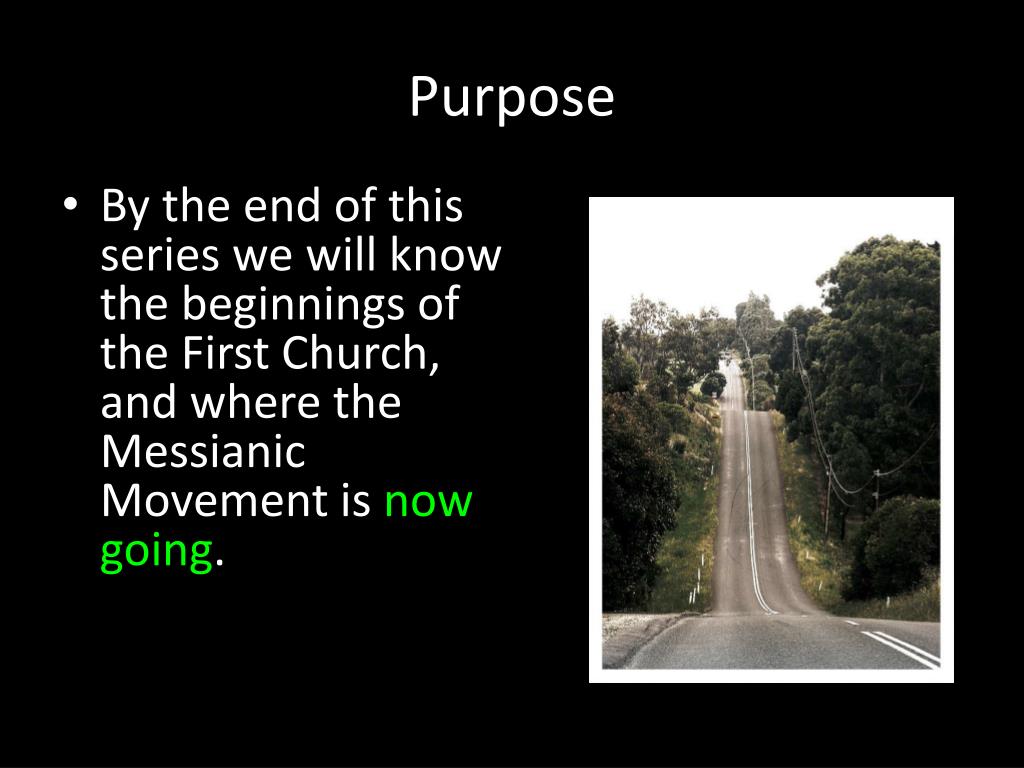 Purpose

• By the end of this series we will know the beginnings of the First Church, and where the Messianic Movement is now going.